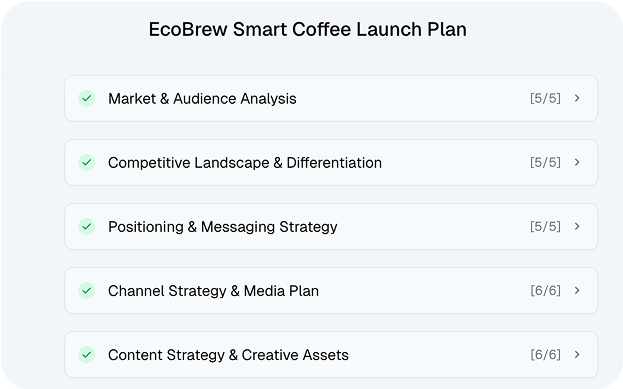 EcoBrew Smart Coffee Launch Plan

Market & Audience Analysis [5/5]

Competitive Landscape & Differentiation [5/5]

Positioning & Messaging Strategy [5/5]

Channel Strategy & Media Plan [6/6]

Content Strategy & Creative Assets [6/6]